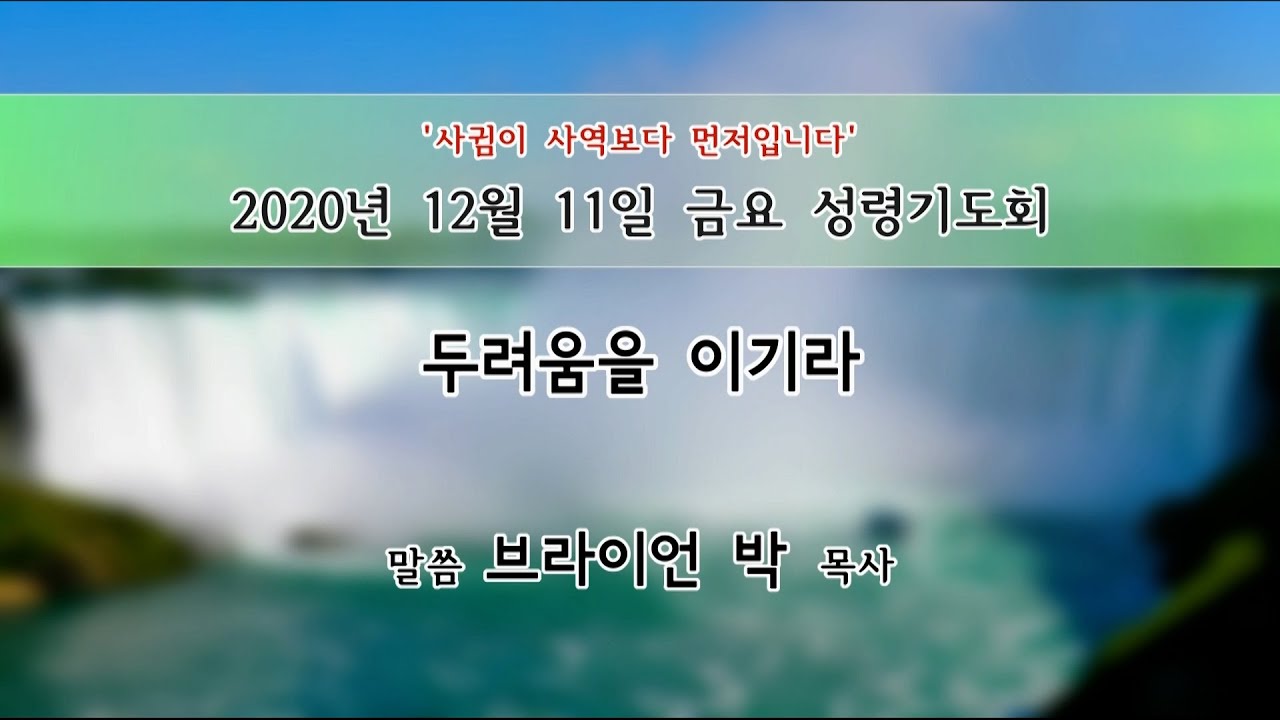 '사귐이 사역보다 먼저입니다'
2020년 12월 11일 금요 성령기도회

두려움을 이기라

말씀 브라이언 박 목사